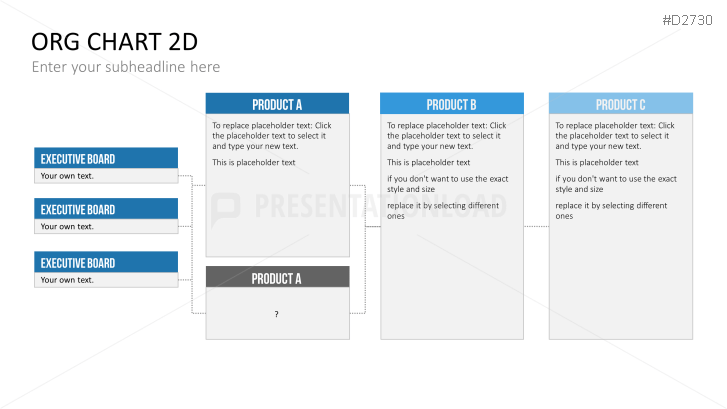 #D2730

ORG CHART 2D

Enter your subheadline here

EXECUTIVE BOARD

Your own text.

EXECUTIVE BOARD

Your own text.

EXECUTIVE BOARD

Your own text.

PRODUCT A

To replace placeholder text: Click the placeholder text to select it and type your new text.

This is placeholder text

PRODUCT A

?

PRODUCT B

To replace placeholder text: Click the placeholder text to select it and type your new text.

This is placeholder text

if you don't want to use the exact style and size

replace it by selecting different ones

PRODUCT C

To replace placeholder text: Click the placeholder text to select it and type your new text.

This is placeholder text

if you don't want to use the exact style and size

replace it by selecting different ones

PRESENTATIONLOAD